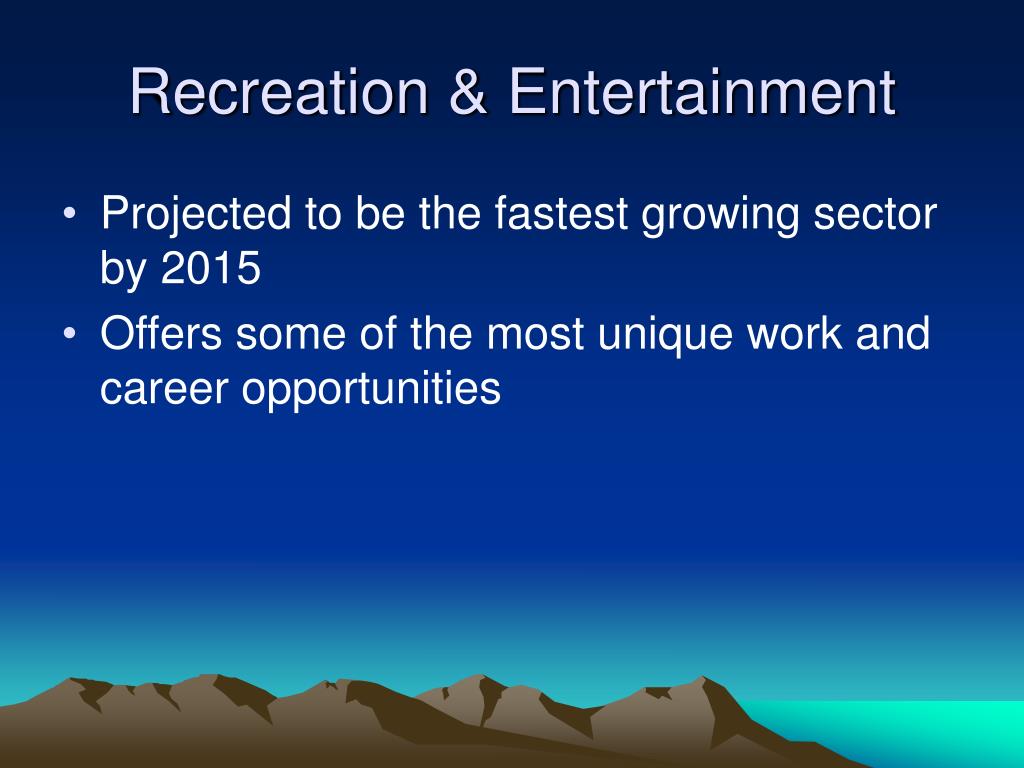 Recreation & Entertainment

• Projected to be the fastest growing sector by 2015

• Offers some of the most unique work and career opportunities